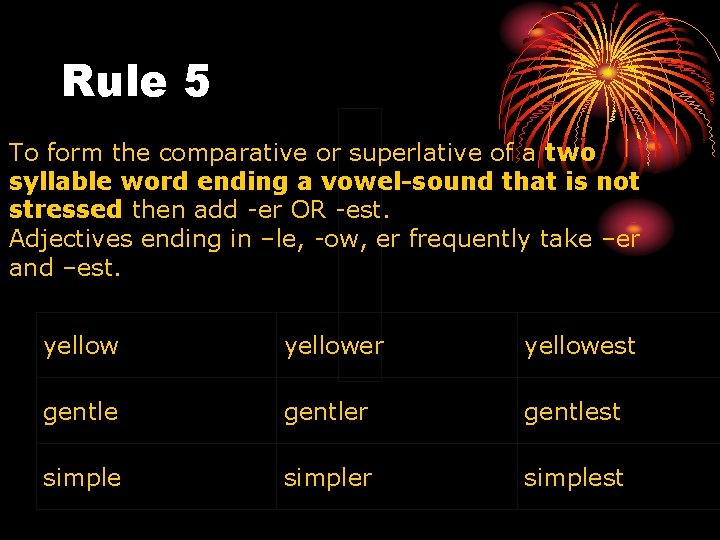 Rule 5

To form the comparative or superlative of a two syllable word ending a vowel-sound that is not stressed then add -er OR -est.
Adjectives ending in –le, -ow, er frequently take –er and –est.

| yellow | yellower | yellowest |
|---|---|---|
| gentle | gentler | gentlest |
| simple | simpler | simplest |